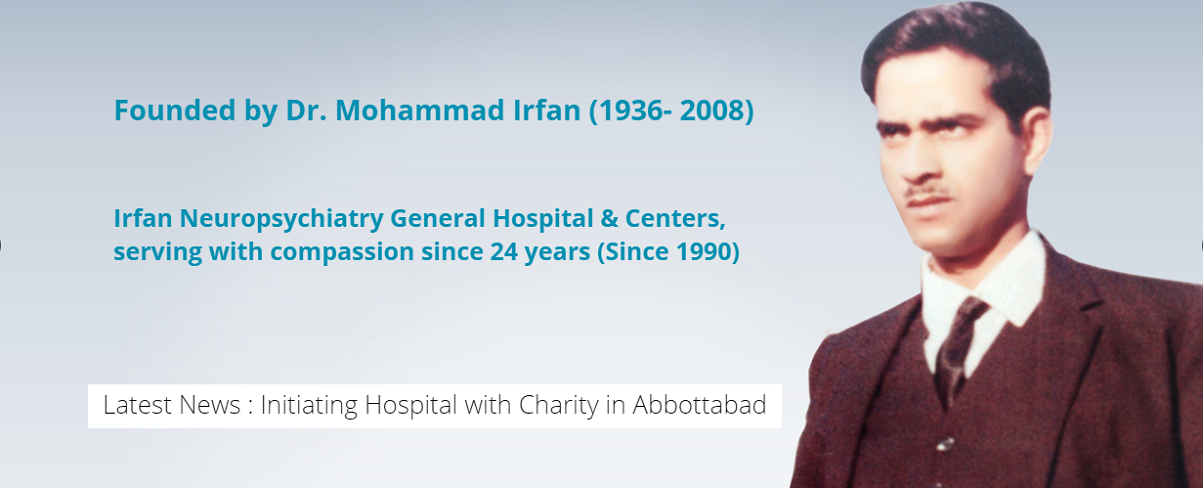 Founded by Dr. Mohammad Irfan (1936- 2008)

Irfan Neuropsychiatry General Hospital & Centers, serving with compassion since 24 years (Since 1990)

Latest News : Initiating Hospital with Charity in Abbottabad